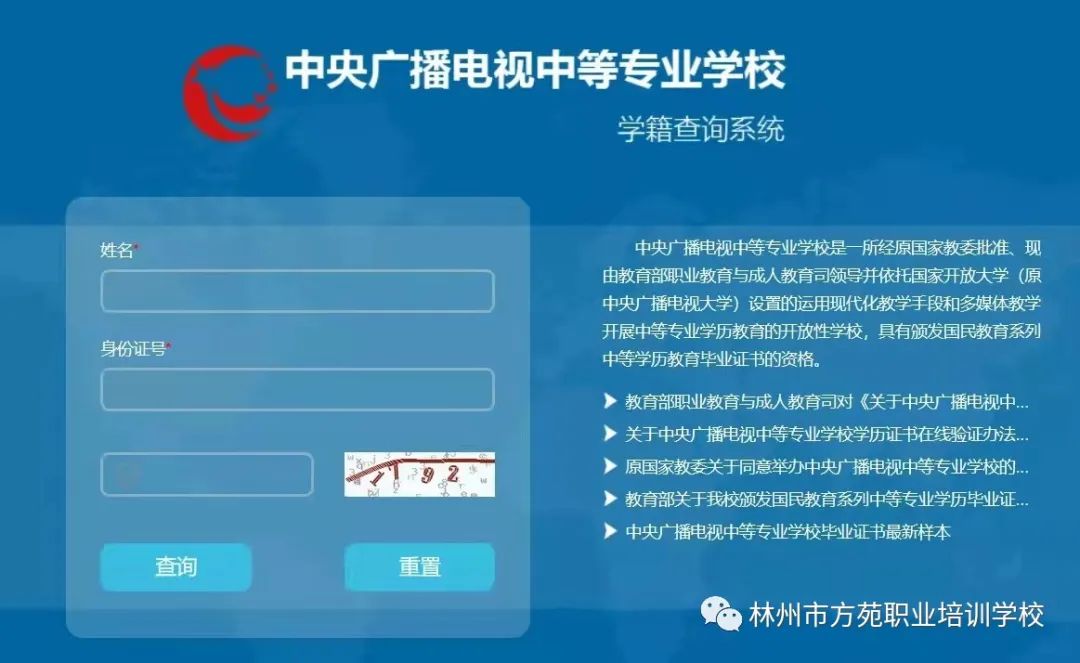 中央广播电视中等专业学校

学籍查询系统

姓名*

身份证号*

1192

查询

重置

中央广播电视中等专业学校是一所经原国家教委批准、现由教育部职业教育与成人教育司领导并依托国家开放大学（原中央广播电视大学）设置的运用现代化教学手段和多媒体教学开展中等专业学历教育的开放性学校，具有颁发国民教育系列中等学历教育毕业证书的资格。

▶ 教育部职业教育与成人教育司对《关于中央广播电视中...

▶ 关于中央广播电视中等专业学校学历证书在线验证办法...

▶ 原国家教委关于同意举办中央广播电视中等专业学校的...

▶ 教育部关于我校颁发国民教育系列中等专业学历毕业证...

▶ 中央广播电视中等专业学校毕业证书最新样本

林州市方苑职业培训学校